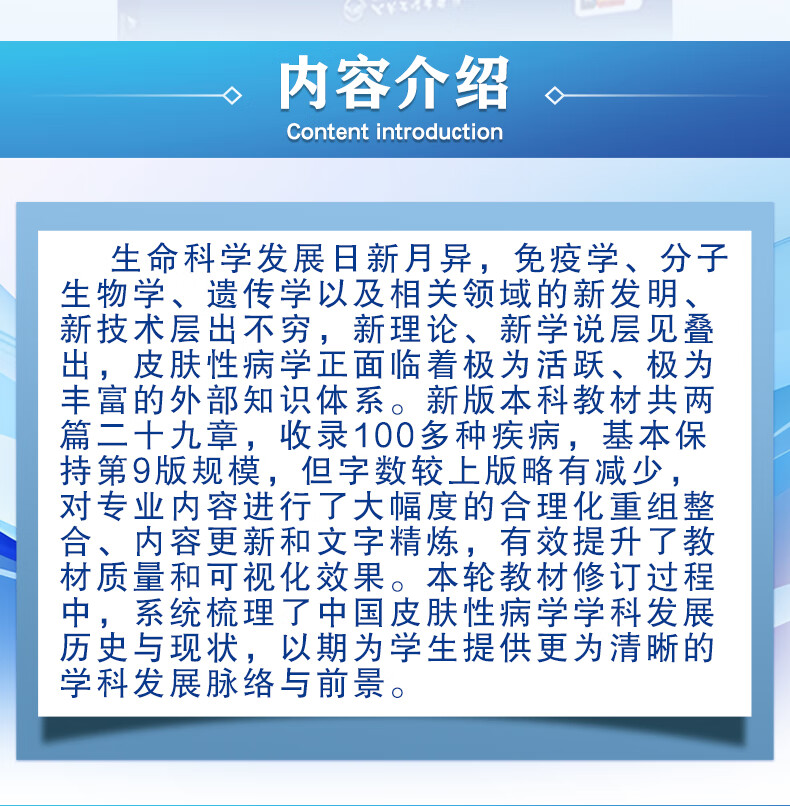 内容介绍
Content introduction

生命科学发展日新月异，免疫学、分子生物学、遗传学以及相关领域的新发明、新技术层出不穷，新理论、新学说层见叠出，皮肤性病学正面临着极为活跃、极为丰富的外部知识体系。新版本科教材共两篇二十九章，收录100多种疾病，基本保持第9版规模，但字数较上版略有减少，对专业内容进行了大幅度的合理化重组整合、内容更新和文字精炼，有效提升了教材质量和可视化效果。本轮教材修订过程中，系统梳理了中国皮肤性病学学科发展历史与现状，以期为学生提供更为清晰的学科发展脉络与前景。